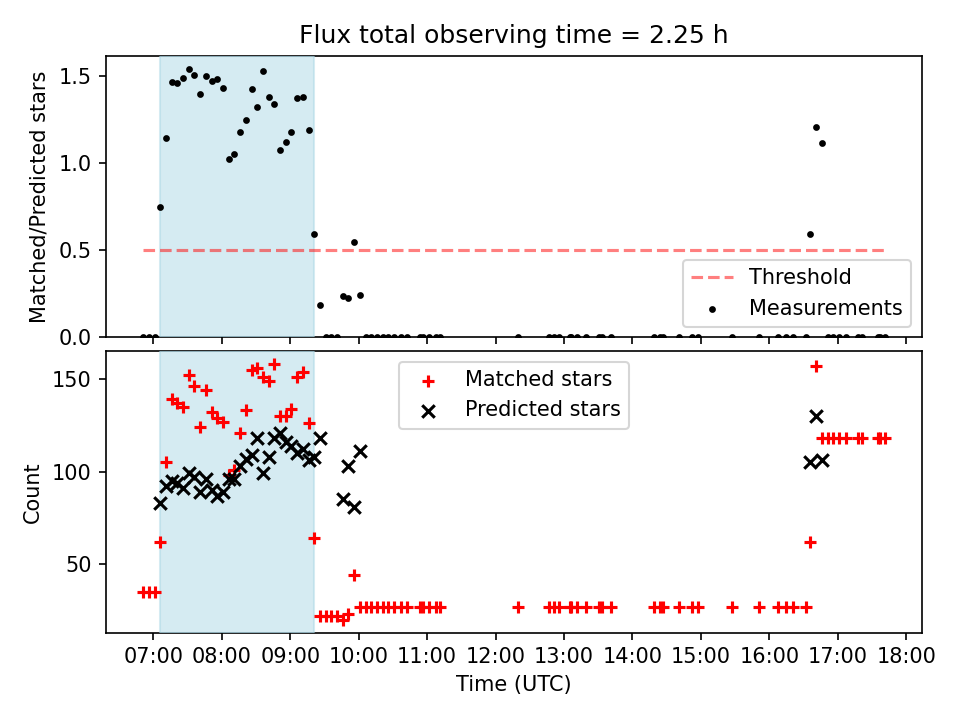 Flux total observing time = 2.25 h

Matched/Predicted stars

1.5
1.0
0.5
0.0

Threshold
Measurements

Count

150
100
50

Matched stars
Predicted stars

07:00 08:00 09:00 10:00 11:00 12:00 13:00 14:00 15:00 16:00 17:00 18:00

Time (UTC)